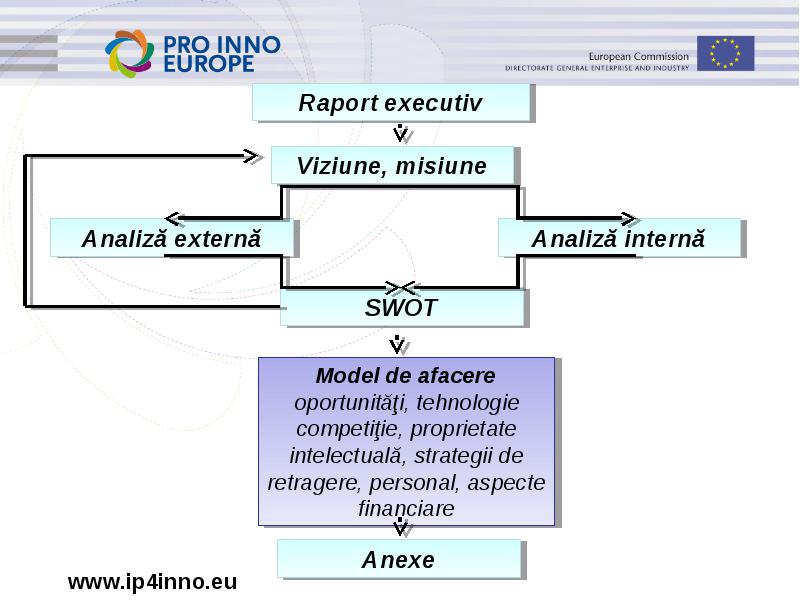 PRO INNO EUROPE

European Commission
DIRECTORATE GENERAL ENTERPRISE AND INDUSTRY

Raport executiv

Viziune, misiune

Analiză externă

Analiză internă

SWOT

Model de afacere
oportunităţi, tehnologie competiţie, proprietate intelectuală, strategii de retragere, personal, aspecte financiare

Anexe

www.ip4inno.eu